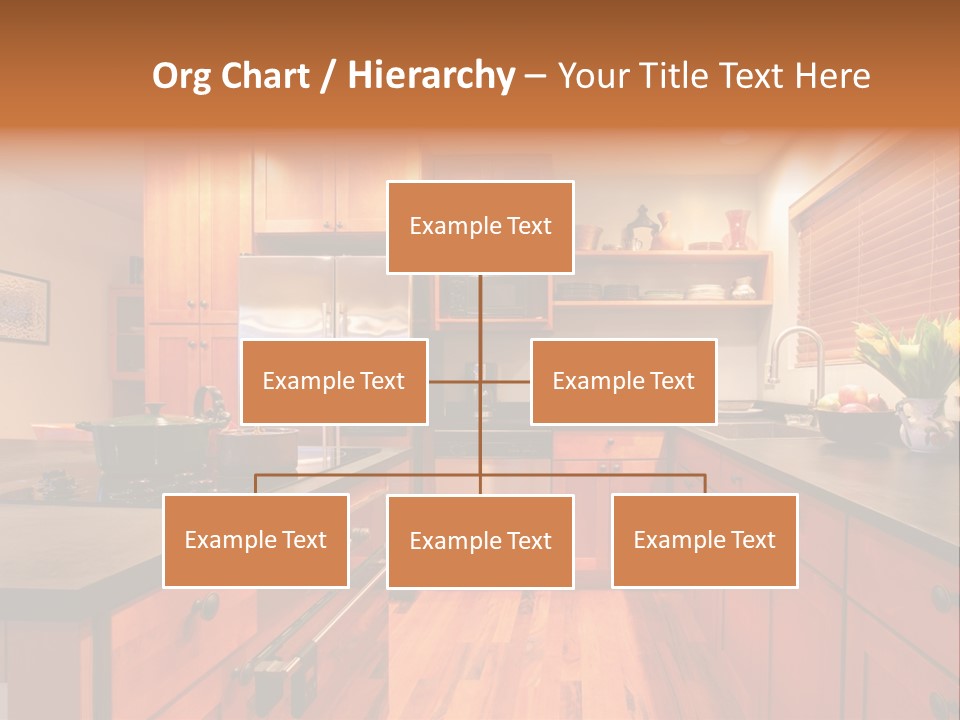 Org Chart / Hierarchy – Your Title Text Here

Example Text

Example Text

Example Text

Example Text

Example Text

Example Text